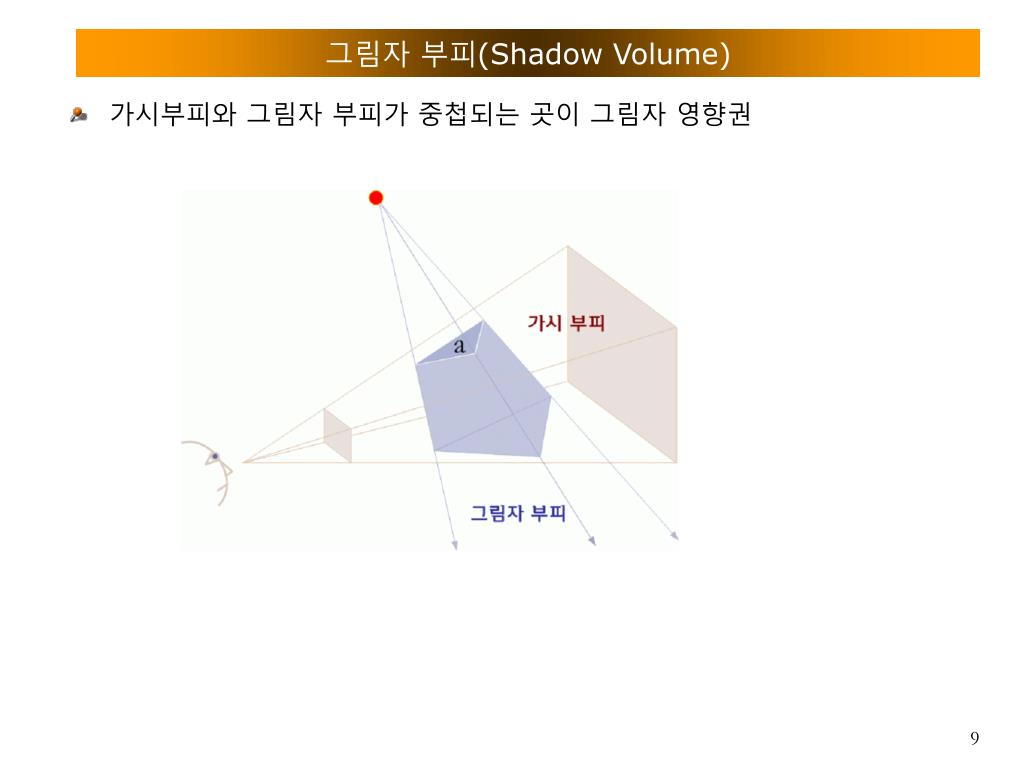 그림자 부피(Shadow Volume)

가시부피와 그림자 부피가 중첩되는 곳이 그림자 영향권

가시 부피

a

그림자 부피

9